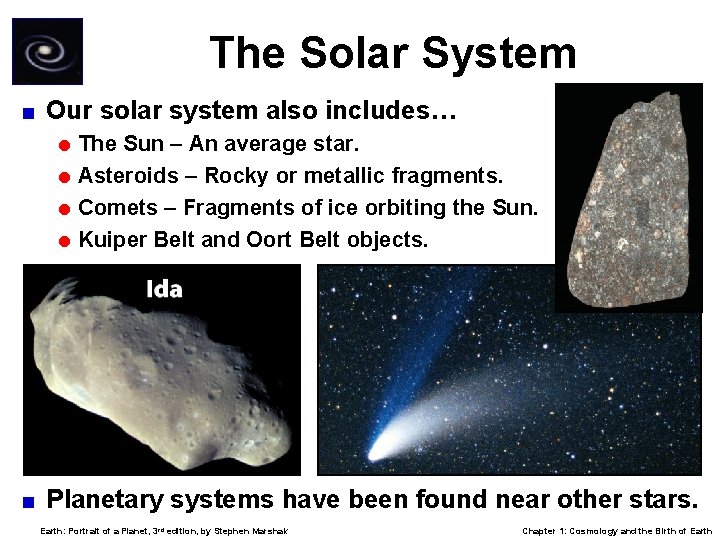 The Solar System

Our solar system also includes…

The Sun – An average star.

Asteroids – Rocky or metallic fragments.

Comets – Fragments of ice orbiting the Sun.

Kuiper Belt and Oort Belt objects.

Ida

Planetary systems have been found near other stars.

Earth: Portrait of a Planet, 3rd edition, by Stephen Marshak

Chapter 1: Cosmology and the Birth of Earth